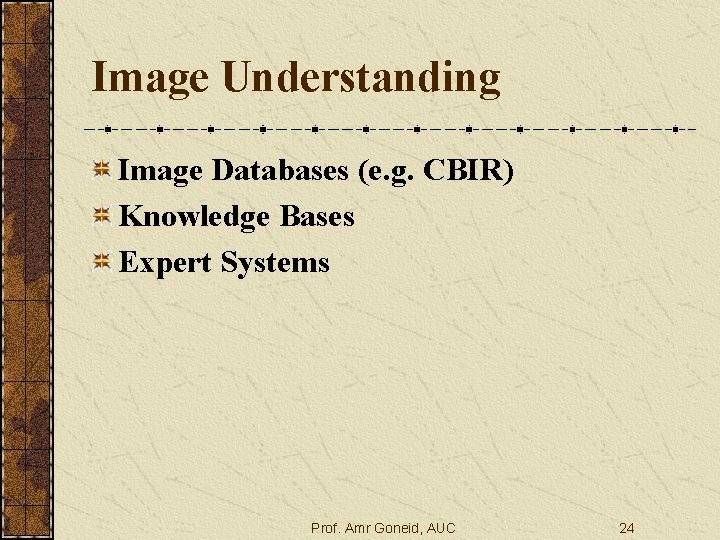 Image Understanding

Image Databases (e.g. CBIR)
Knowledge Bases
Expert Systems

Prof. Amr Goneid, AUC 24